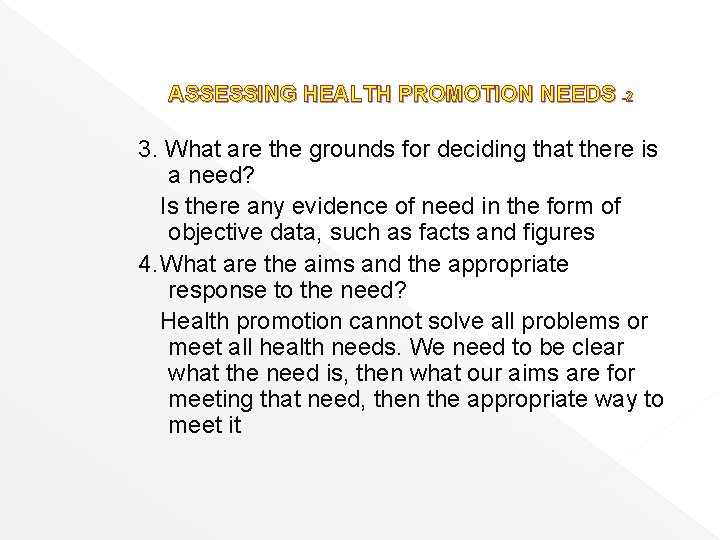 ASSESSING HEALTH PROMOTION NEEDS -2

3. What are the grounds for deciding that there is a need?

Is there any evidence of need in the form of objective data, such as facts and figures

4.What are the aims and the appropriate response to the need?

Health promotion cannot solve all problems or meet all health needs. We need to be clear what the need is, then what our aims are for meeting that need, then the appropriate way to meet it